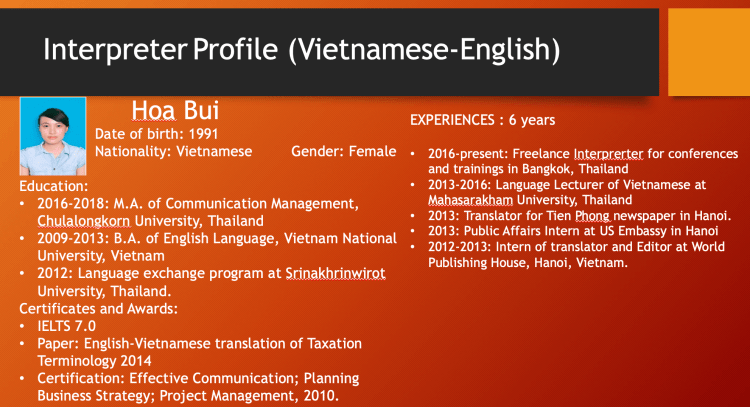 Interpreter Profile (Vietnamese-English)

Hoa Bui
Date of birth: 1991
Nationality: Vietnamese Gender: Female

Education:
• 2016-2018: M.A. of Communication Management, Chulalongkorn University, Thailand
• 2009-2013: B.A. of English Language, Vietnam National University, Vietnam
• 2012: Language exchange program at Srinakhrinwirot University, Thailand.

Certificates and Awards:
• IELTS 7.0
• Paper: English-Vietnamese translation of Taxation Terminology 2014
• Certification: Effective Communication; Planning Business Strategy; Project Management, 2010.

EXPERIENCES : 6 years
• 2016-present: Freelance Interprerter for conferences and trainings in Bangkok, Thailand
• 2013-2016: Language Lecturer of Vietnamese at Mahasarakham University, Thailand
• 2013: Translator for Tien Phong newspaper in Hanoi.
• 2013: Public Affairs Intern at US Embassy in Hanoi
• 2012-2013: Intern of translator and Editor at World Publishing House, Hanoi, Vietnam.